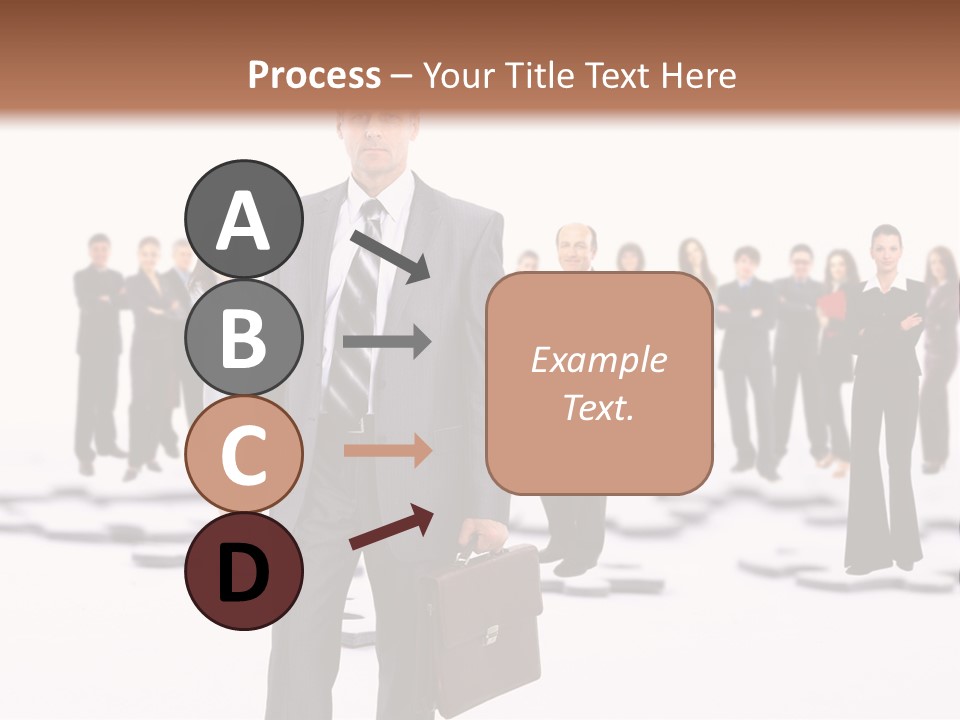 Process – Your Title Text Here

A
B
C
D

Example Text.